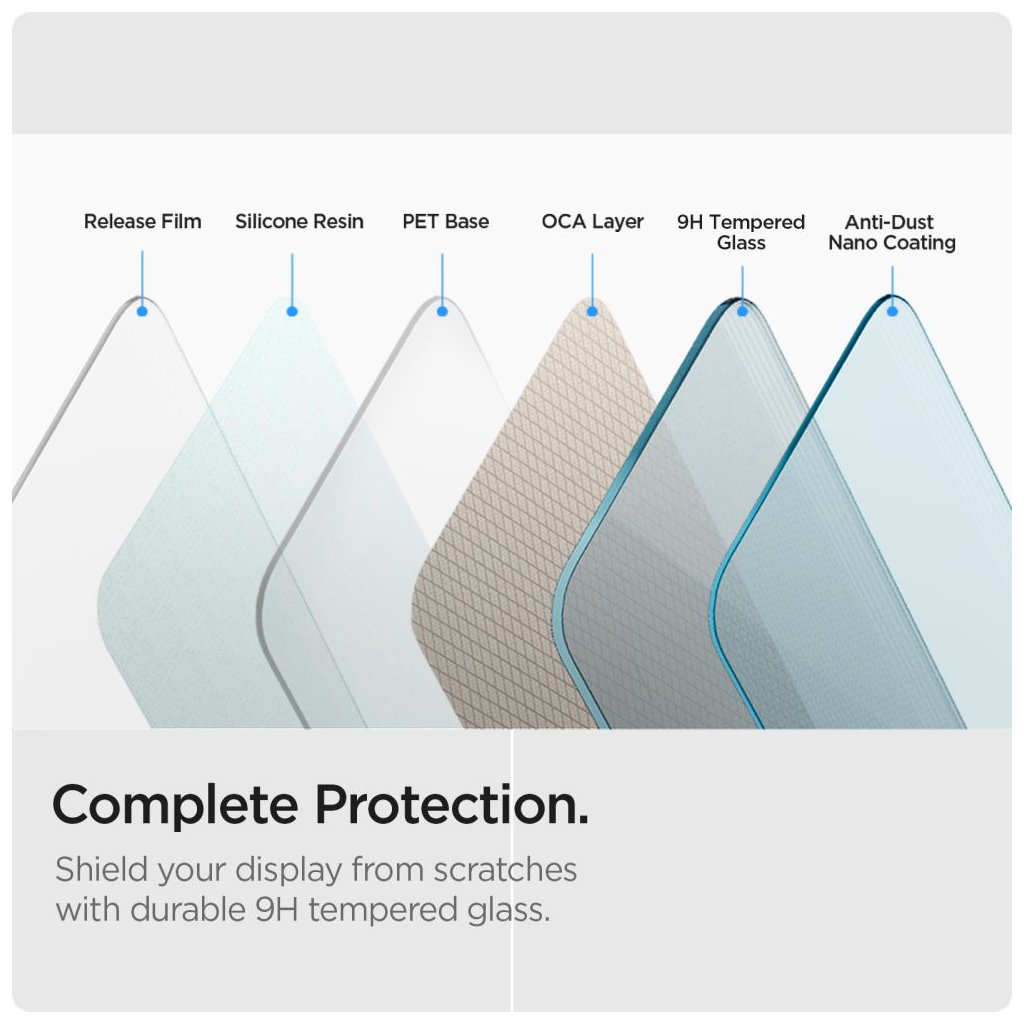 Release Film

Silicone Resin

PET Base

OCA Layer

9H Tempered Glass

Anti-Dust Nano Coating

Complete Protection.

Shield your display from scratches with durable 9H tempered glass.